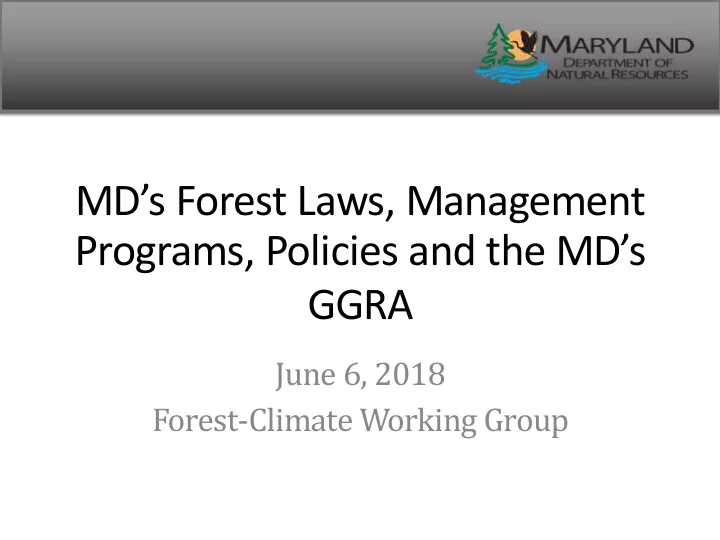 MARYLAND
DEPARTMENT OF
NATURAL RESOURCES

MD's Forest Laws, Management Programs, Policies and the MD's GGRA

June 6, 2018
Forest-Climate Working Group